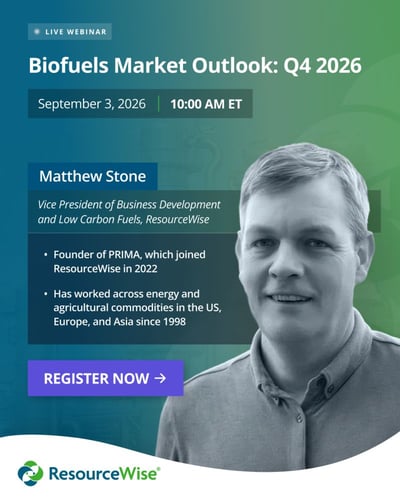 LIVE WEBINAR

Biofuels Market Outlook: Q4 2026

September 3, 2026 | 10:00 AM ET

Matthew Stone

Vice President of Business Development and Low Carbon Fuels, ResourceWise

• Founder of PRIMA, which joined ResourceWise in 2022

• Has worked across energy and agricultural commodities in the US, Europe, and Asia since 1998

REGISTER NOW →

ResourceWise®